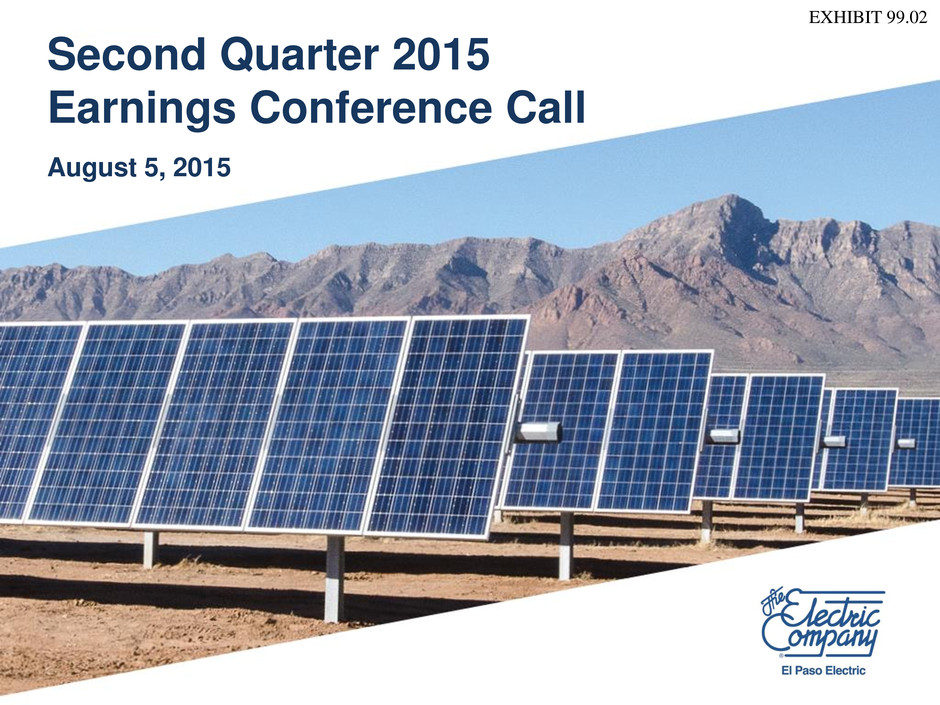 EXHIBIT 99.02

Second Quarter 2015
Earnings Conference Call

August 5, 2015

The Electric Company
El Paso Electric